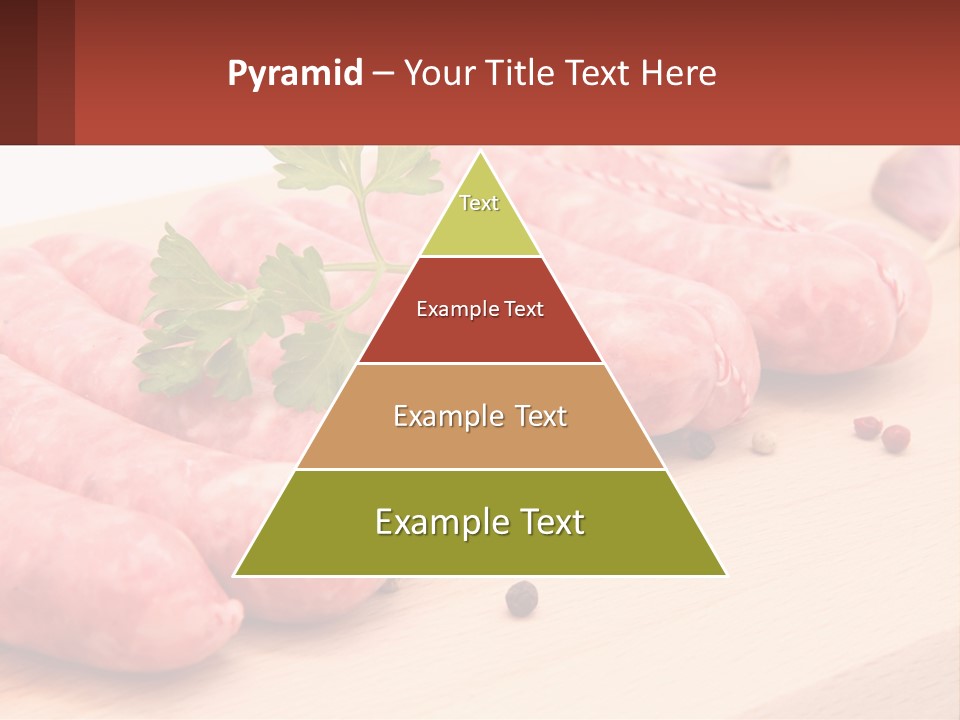 Pyramid – Your Title Text Here

Text

Example Text

Example Text

Example Text